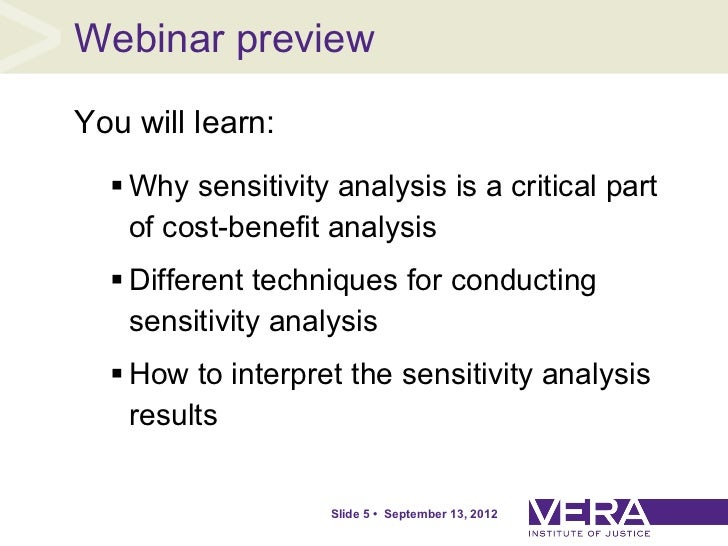 Webinar preview

You will learn:

▪ Why sensitivity analysis is a critical part of cost-benefit analysis

▪ Different techniques for conducting sensitivity analysis

▪ How to interpret the sensitivity analysis results

Slide 5 • September 13, 2012

VERA
INSTITUTE OF JUSTICE